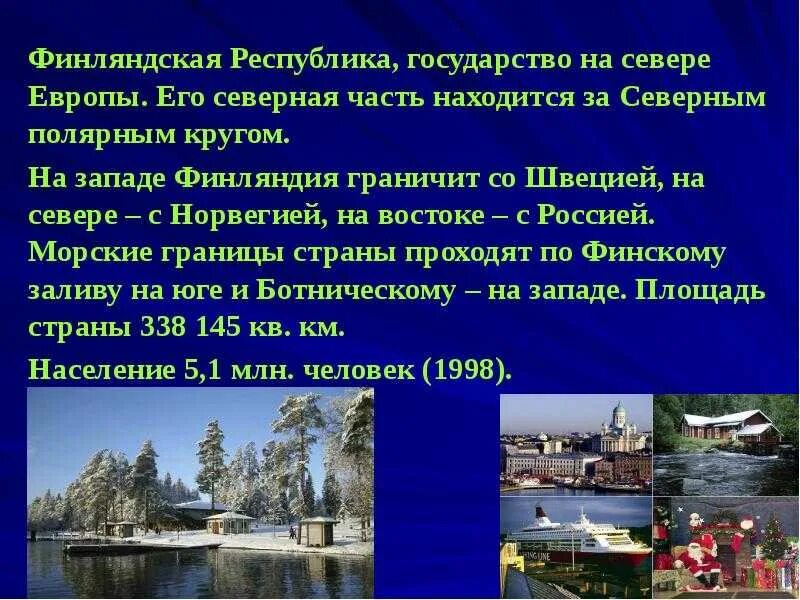 Финляндская Республика, государство на севере Европы. Его северная часть находится за Северным полярным кругом.

На западе Финляндия граничит со Швецией, на севере – с Норвегией, на востоке – с Россией. Морские границы страны проходят по Финскому заливу на юге и Ботническому – на западе. Площадь страны 338 145 кв. км.

Население 5,1 млн. человек (1998).